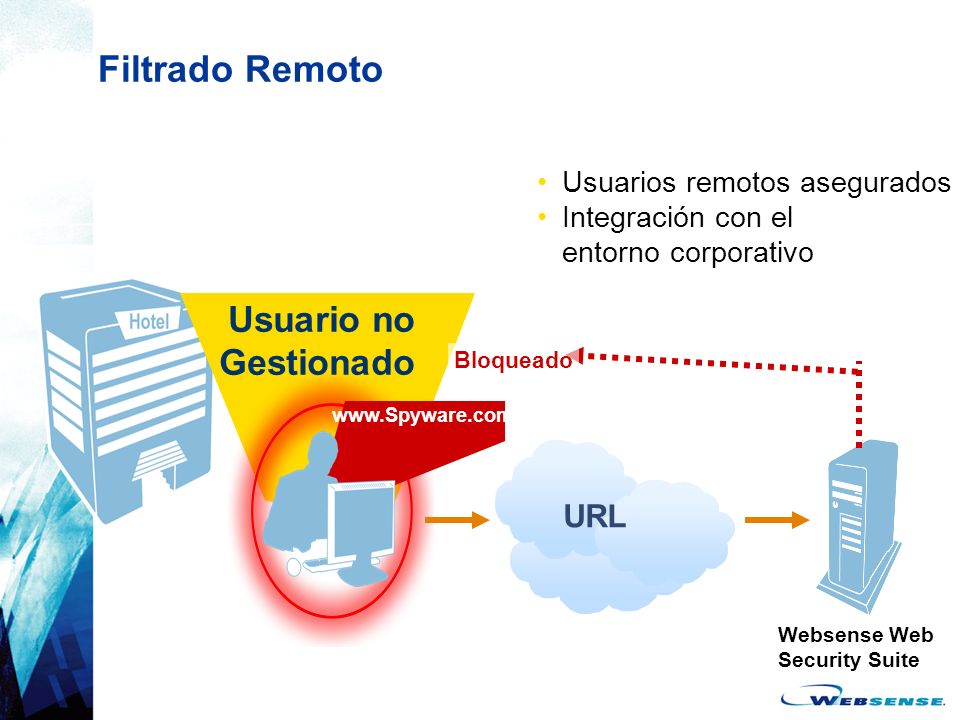 Filtrado Remoto

• Usuarios remotos asegurados
• Integración con el entorno corporativo

Hotel

Usuario no Gestionado

Bloqueado

www.Spyware.com

URL

Websense Web Security Suite

WEBSENSE.